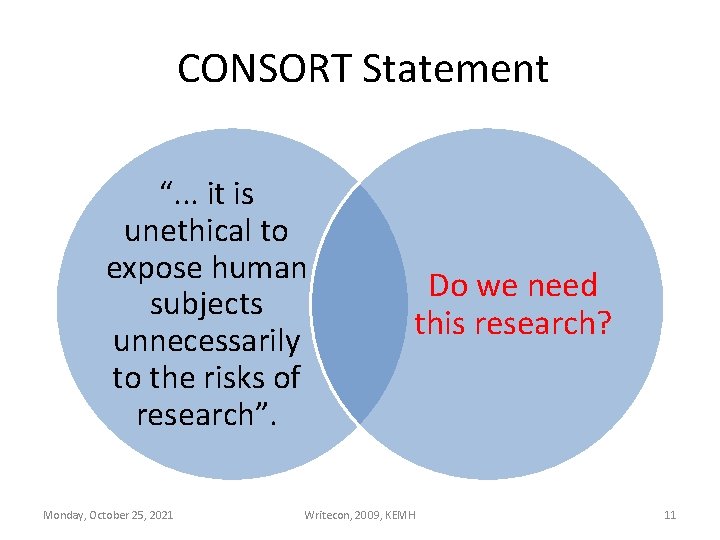 CONSORT Statement

“... it is unethical to expose human subjects unnecessarily to the risks of research”.

Do we need this research?

Monday, October 25, 2021

Writecon, 2009, KEMH

11